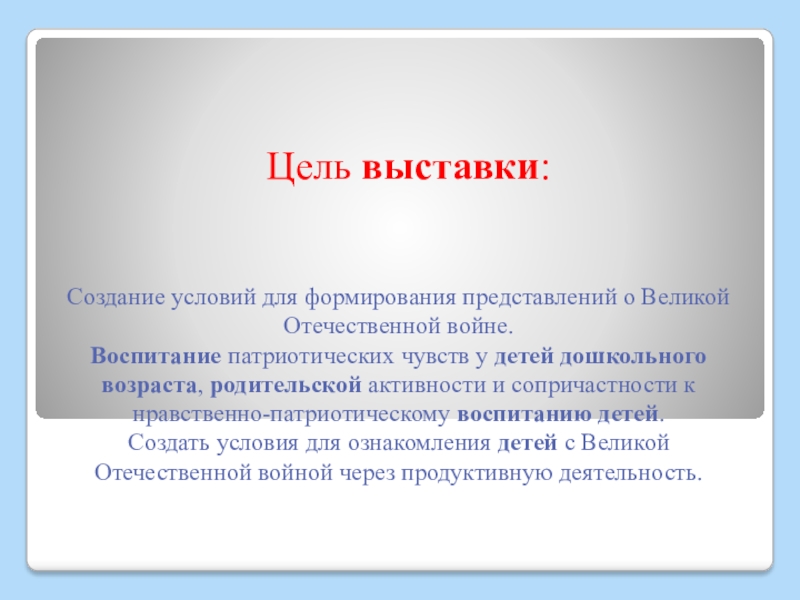 Цель выставки:

Создание условий для формирования представлений о Великой Отечественной войне.
Воспитание патриотических чувств у детей дошкольного возраста, родительской активности и сопричастности к нравственно-патриотическому воспитанию детей.
Создать условия для ознакомления детей с Великой Отечественной войной через продуктивную деятельность.